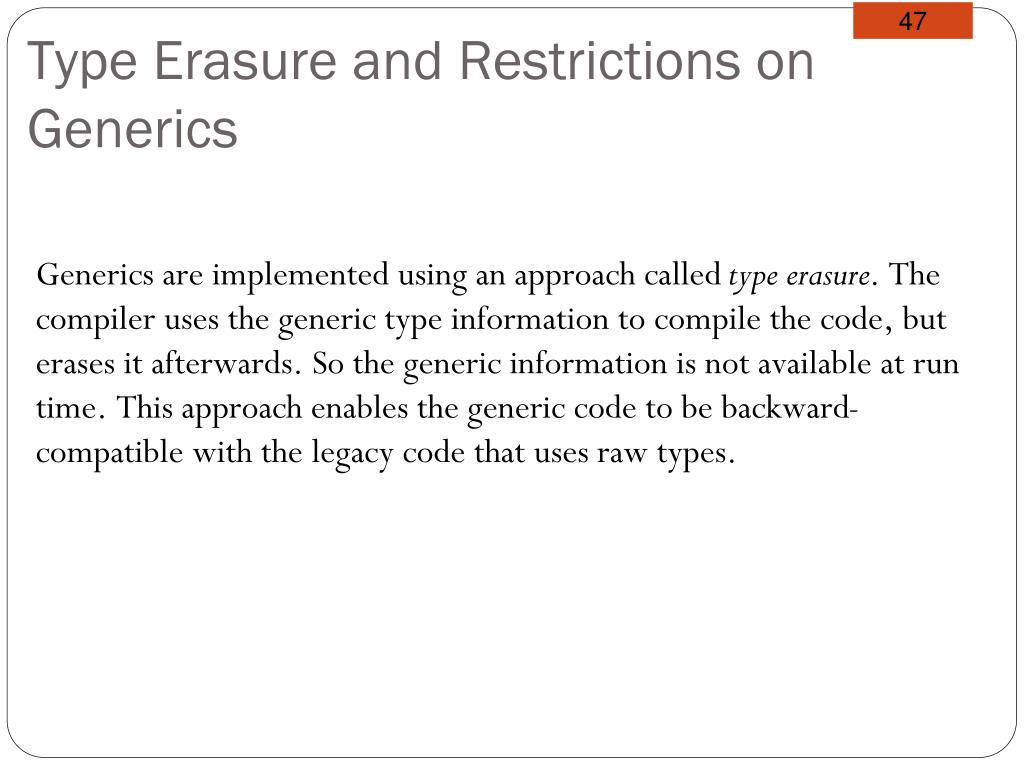 47

Type Erasure and Restrictions on Generics

Generics are implemented using an approach called type erasure. The compiler uses the generic type information to compile the code, but erases it afterwards. So the generic information is not available at run time. This approach enables the generic code to be backward-compatible with the legacy code that uses raw types.